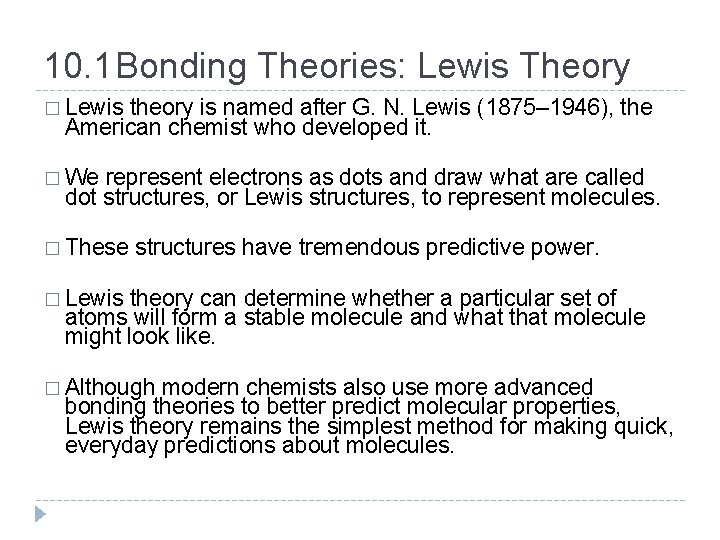 10.1Bonding Theories: Lewis Theory

□ Lewis theory is named after G. N. Lewis (1875–1946), the American chemist who developed it.

□ We represent electrons as dots and draw what are called dot structures, or Lewis structures, to represent molecules.

□ These structures have tremendous predictive power.

□ Lewis theory can determine whether a particular set of atoms will form a stable molecule and what that molecule might look like.

□ Although modern chemists also use more advanced bonding theories to better predict molecular properties, Lewis theory remains the simplest method for making quick, everyday predictions about molecules.